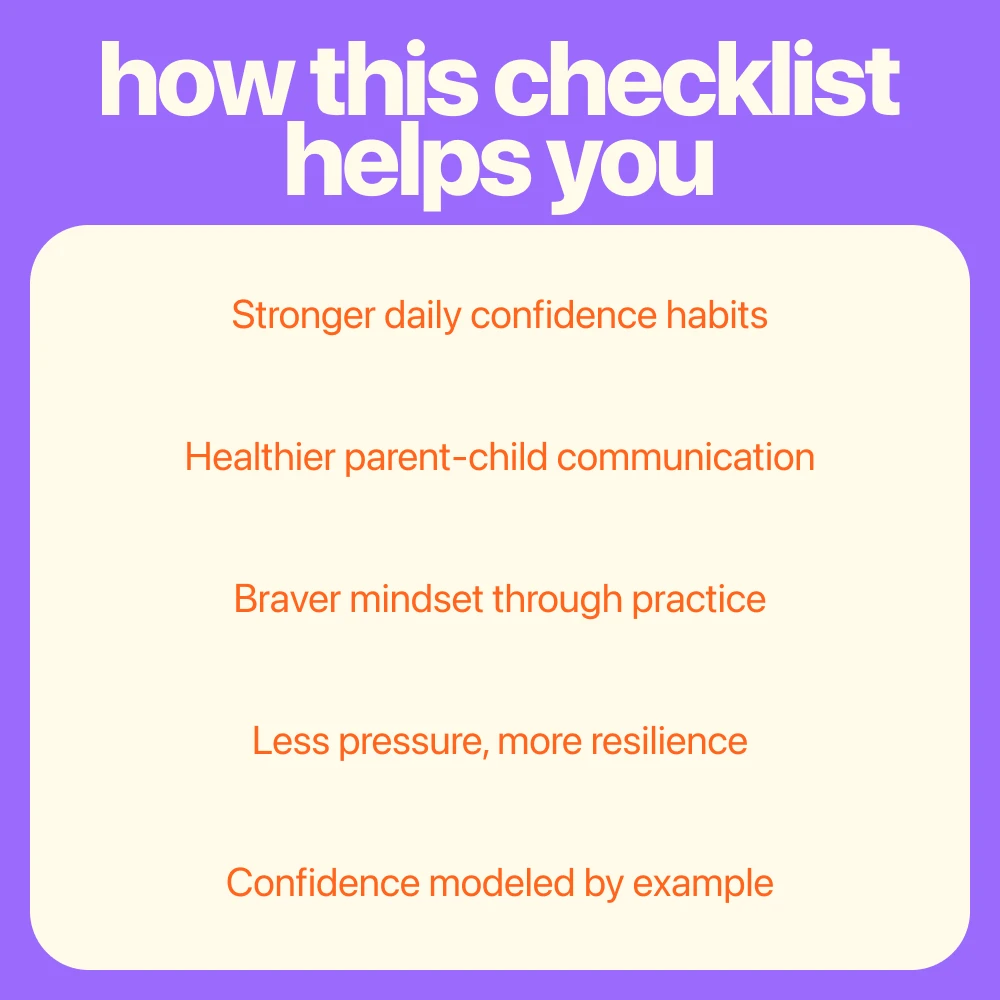 how this checklist helps you

Stronger daily confidence habits

Healthier parent-child communication

Braver mindset through practice

Less pressure, more resilience

Confidence modeled by example